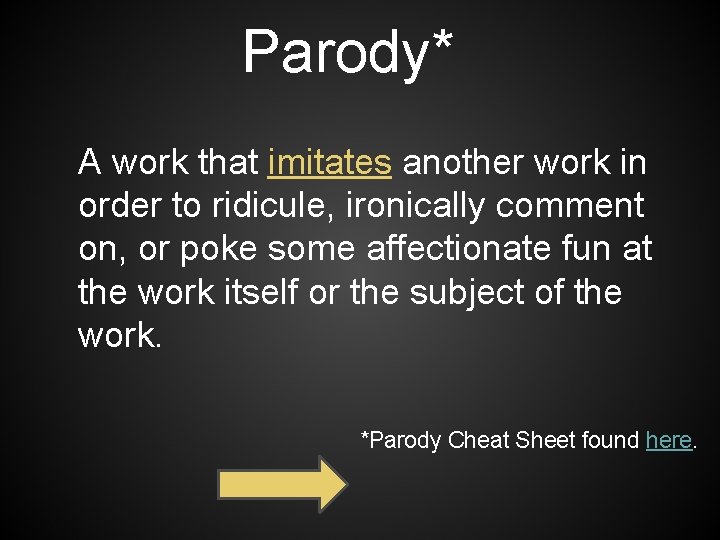 Parody*

A work that imitates another work in order to ridicule, ironically comment on, or poke some affectionate fun at the work itself or the subject of the work.

*Parody Cheat Sheet found here.